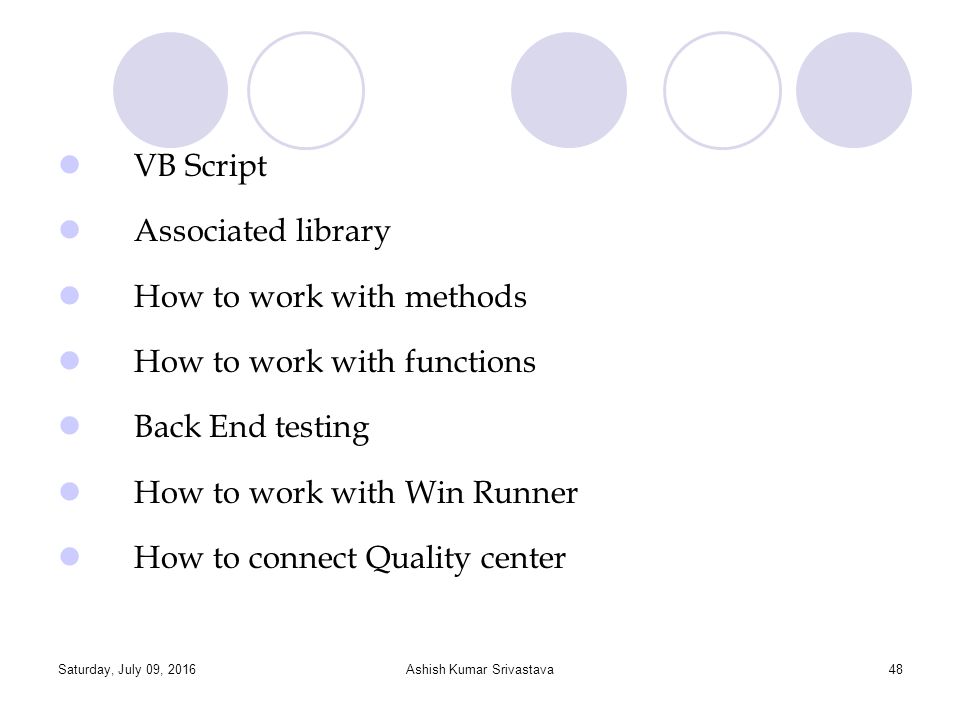 - VB Script
- Associated library
- How to work with methods
- How to work with functions
- Back End testing
- How to work with Win Runner
- How to connect Quality center

Saturday, July 09, 2016 Ashish Kumar Srivastava 48